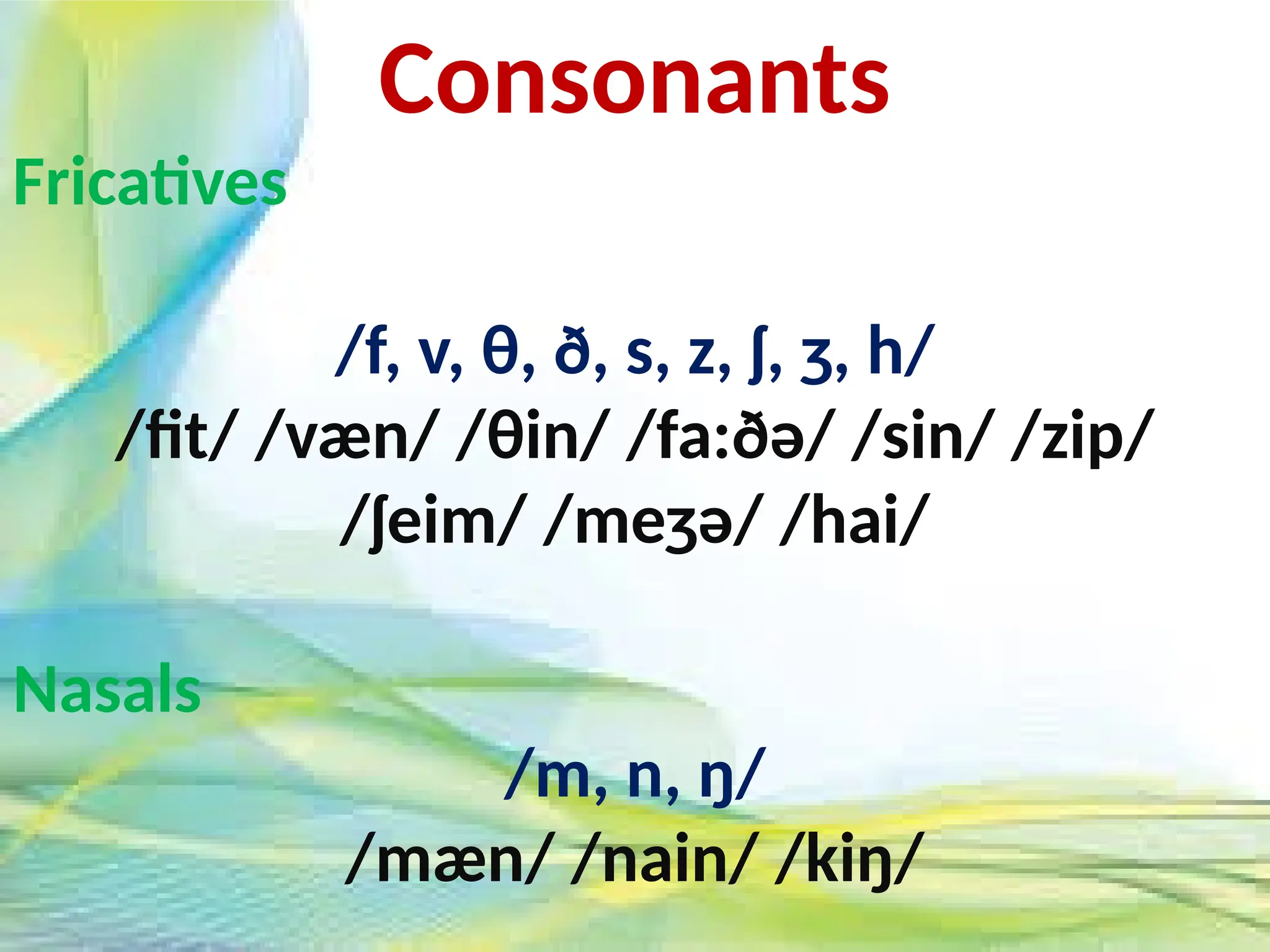 Consonants

Fricatives

/f, v, θ, ð, s, z, ʃ, ʒ, h/
/fit/ /væn/ /θin/ /fa:ðə/ /sin/ /zip/ /ʃeim/ /meʒə/ /hai/

Nasals

/m, n, ŋ/
/mæn/ /nain/ /kiŋ/